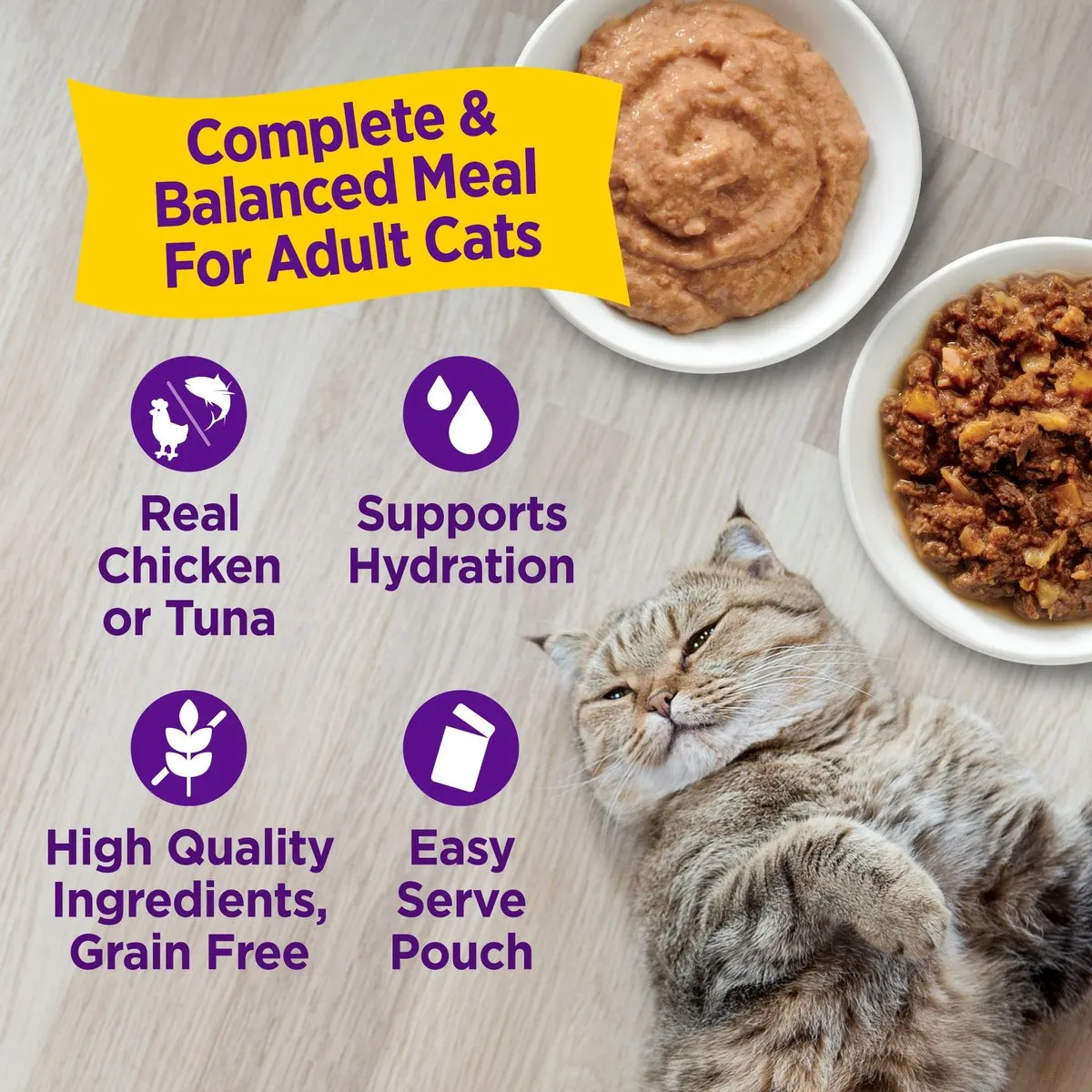 Complete & Balanced Meal For Adult Cats

Real Chicken or Tuna

Supports Hydration

High Quality Ingredients, Grain Free

Easy Serve Pouch